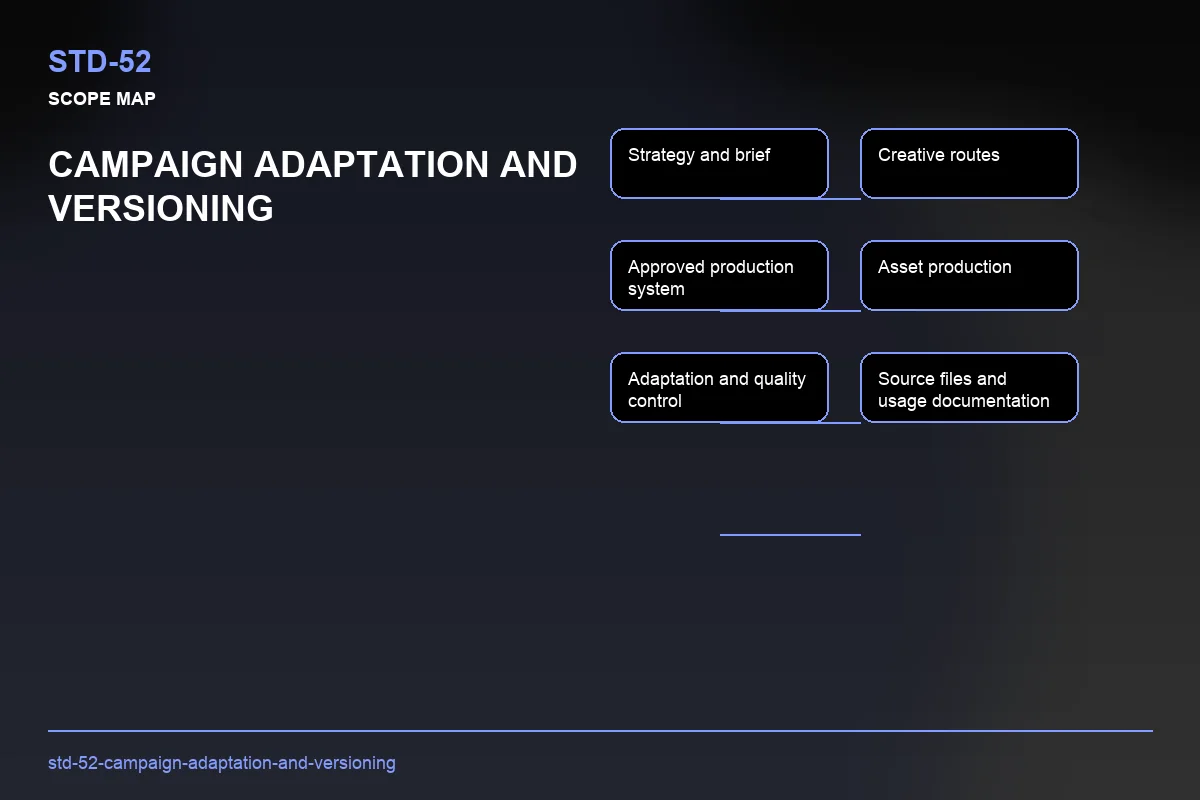 STD-52

SCOPE MAP

CAMPAIGN ADAPTATION AND VERSIONING

Strategy and brief

Creative routes

Approved production system

Asset production

Adaptation and quality control

Source files and usage documentation

std-52-campaign-adaptation-and-versioning